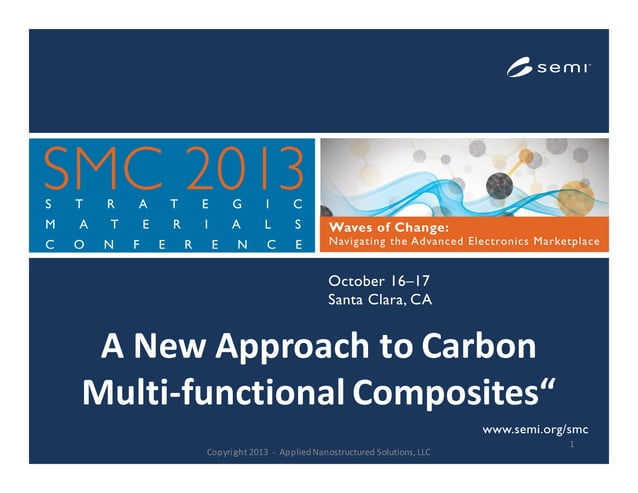 semi

SMC 2013
STRATEGIC
MATERIALS
CONFERENCE

Waves of Change:
Navigating the Advanced Electronics Marketplace

October 16–17
Santa Clara, CA

A New Approach to Carbon Multi-functional Composites“

www.semi.org/smc

1

Copyright 2013 - Applied Nanostructured Solutions, LLC